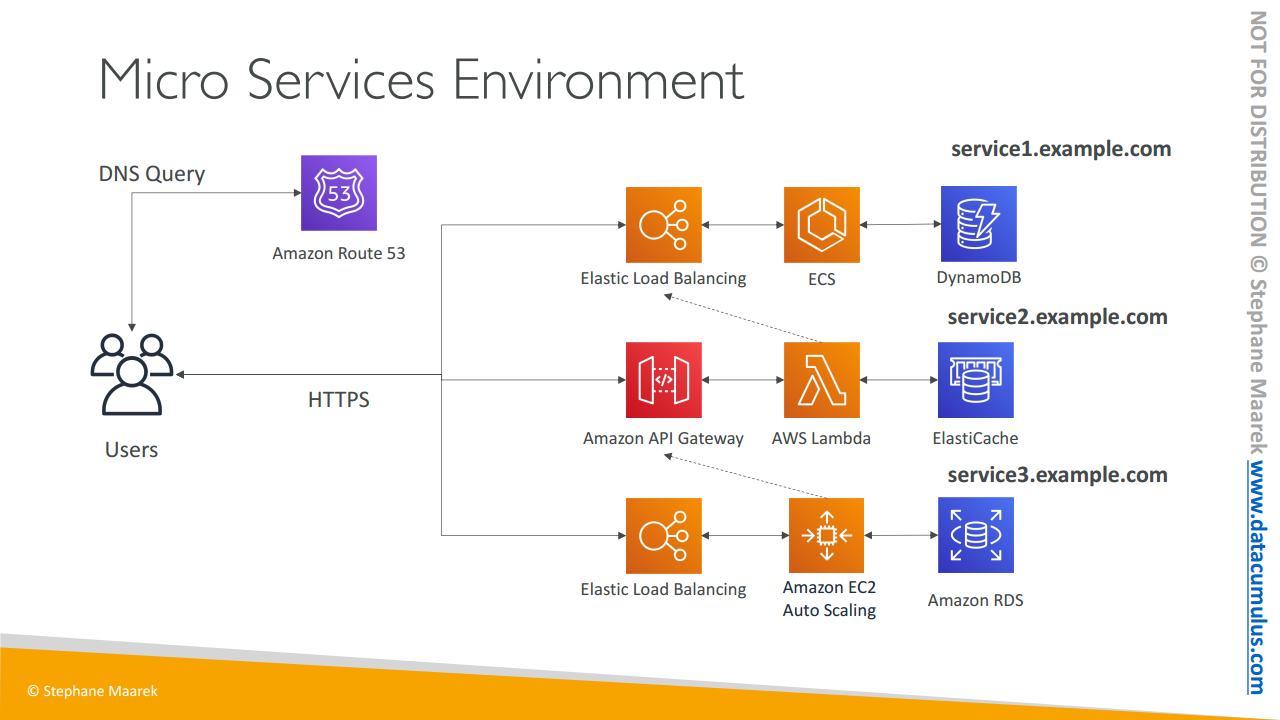 Micro Services Environment

DNS Query

53

Amazon Route 53

Users

HTTPS

service1.example.com

Elastic Load Balancing

ECS

DynamoDB

service2.example.com

Amazon API Gateway

AWS Lambda

ElastiCache

service3.example.com

Elastic Load Balancing

Amazon EC2 Auto Scaling

Amazon RDS

© Stephane Maarek

NOT FOR DISTRIBUTION © Stephane Maarek www.datacumulus.com